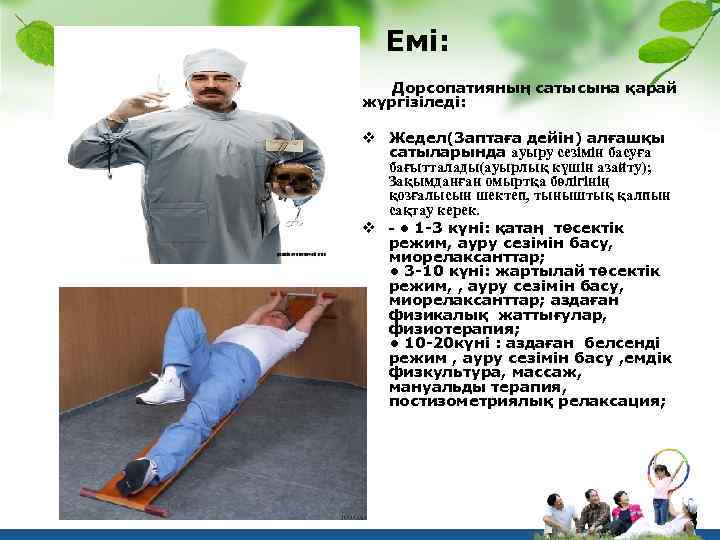 Емі:

Дорсопатияның сатысына қарай жүргізіледі:

❖ Жедел(Заптаға дейін) алғашқы сатыларында ауыру сезімін басуға бағытталады(ауырлық күшін азайту); Зақымданған омыртқа бөлігінің қозғалысын шектеп, тыныштық қалпын сақтау керек.

❖ - • 1-3 күні: қатаң төсектік режим, ауру сезімін басу, миорелаксанттар;
• 3-10 күні: жартылай төсектік режим, , ауру сезімін басу, миорелаксанттар; аздаған физикалық жаттығулар, физиотерапия;
• 10-20күні : аздаған белсенді режим , ауру сезімін басу ,емдік физкультура, массаж, мануальды терапия, постизометриялық релаксация;